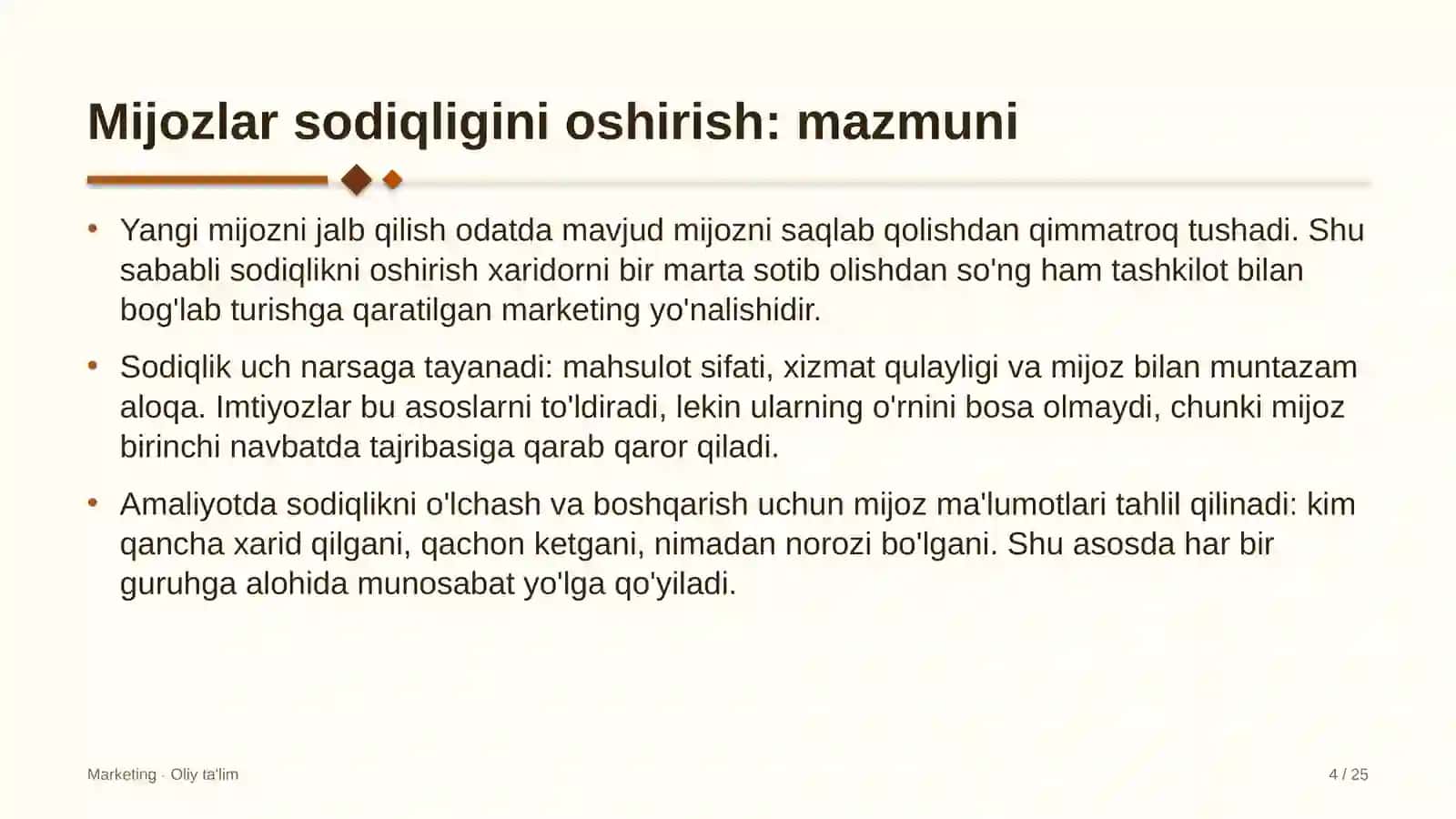 Mijozlar sodiqligini oshirish: mazmuni

• Yangi mijozni jalb qilish odatda mavjud mijozni saqlab qolishdan qimmatroq tushadi. Shu sababli sodiqlikni oshirish xaridorni bir marta sotib olishdan so'ng ham tashkilot bilan bog'lab turishga qaratilgan marketing yo'nalishidir.

• Sodiqlik uch narsaga tayanadi: mahsulot sifati, xizmat qulayligi va mijoz bilan muntazam aloqa. Imtiyozlar bu asoslarni to'ldiradi, lekin ularning o'rnini bosa olmaydi, chunki mijoz birinchi navbatda tajribasiga qarab qaror qiladi.

• Amaliyotda sodiqlikni o'lchash va boshqarish uchun mijoz ma'lumotlari tahlil qilinadi: kim qancha xarid qilgani, qachon ketgani, nimadan norozi bo'lgani. Shu asosda har bir guruhga alohida munosabat yo'lga qo'yiladi.

Marketing · Oliy ta'lim

4 / 25